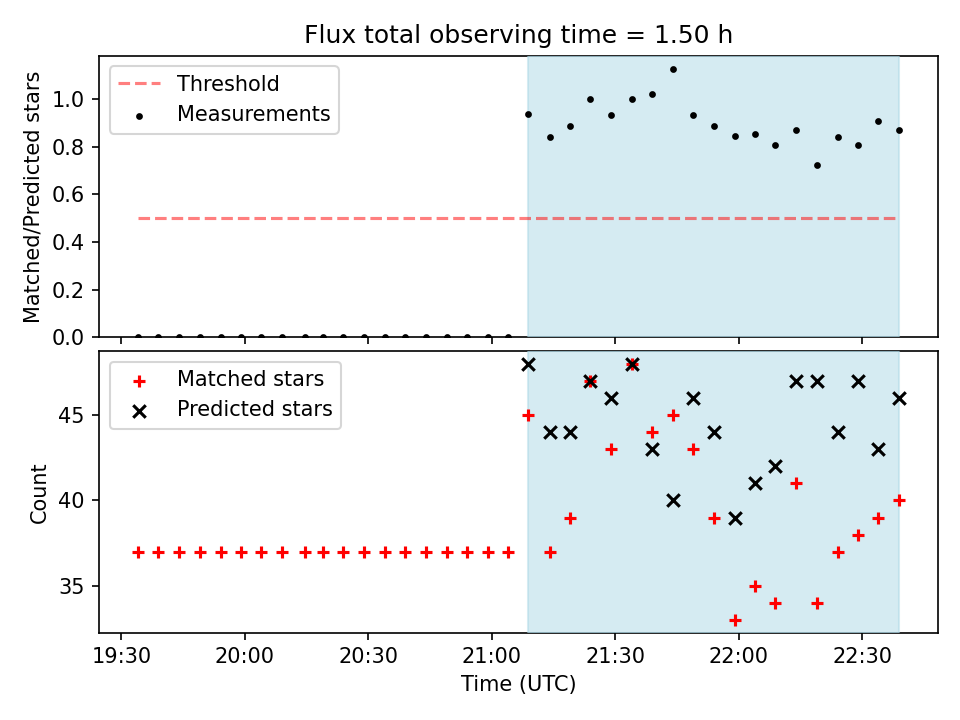 Flux total observing time = 1.50 h

Threshold
Measurements

Matched/Predicted stars

1.0
0.8
0.6
0.4
0.2
0.0

Matched stars
Predicted stars

Count

45
40
35

19:30
20:00
20:30
21:00
21:30
22:00
22:30

Time (UTC)